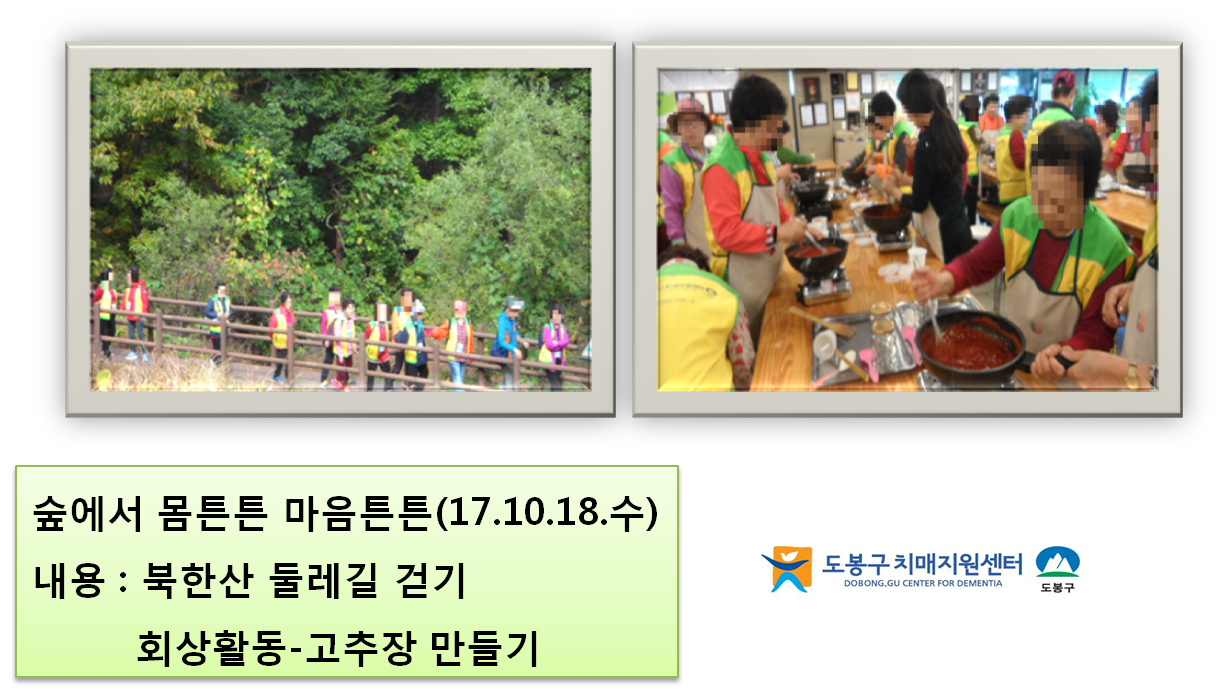 숲에서 몸튼튼 마음튼튼(17.10.18.수)
내용 : 북한산 둘레길 걷기
회상활동-고추장 만들기

도봉구 치매지원센터
DOBONG.GU CENTER FOR DEMENTIA
도봉구